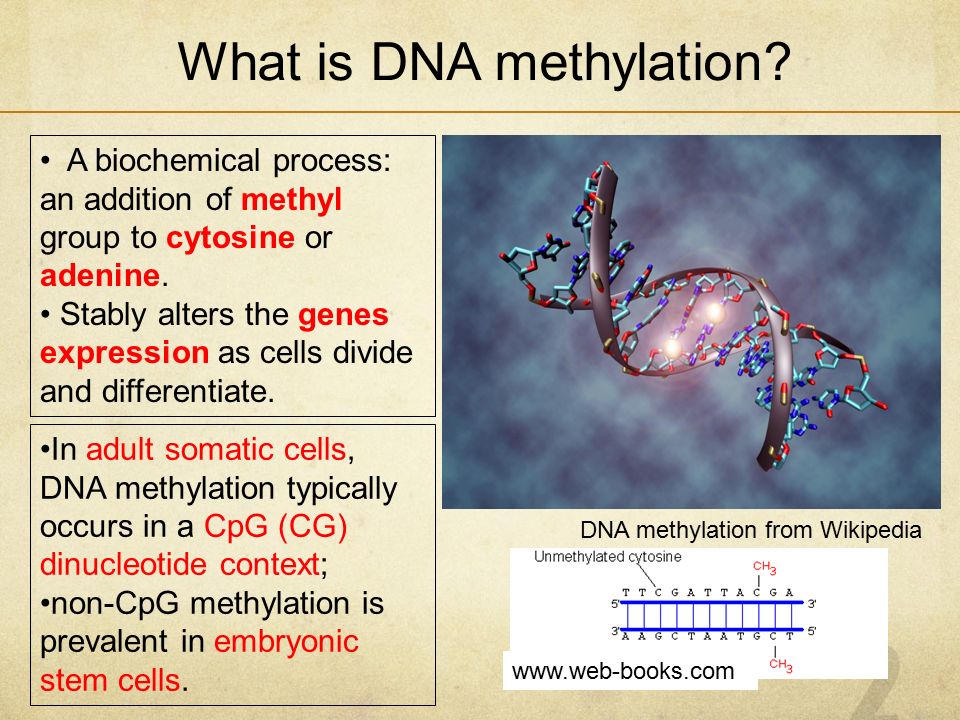 What is DNA methylation?

• A biochemical process: an addition of methyl group to cytosine or adenine.
• Stably alters the genes expression as cells divide and differentiate.

•In adult somatic cells, DNA methylation typically occurs in a CpG (CG) dinucleotide context;
•non-CpG methylation is prevalent in embryonic stem cells.

DNA methylation from Wikipedia

Unmethylated cytosine

$CH_3$

5' T T C G A T T A C G A 3'

3' A A G C T A A T G C T 5'

$CH_3$

www.web-books.com